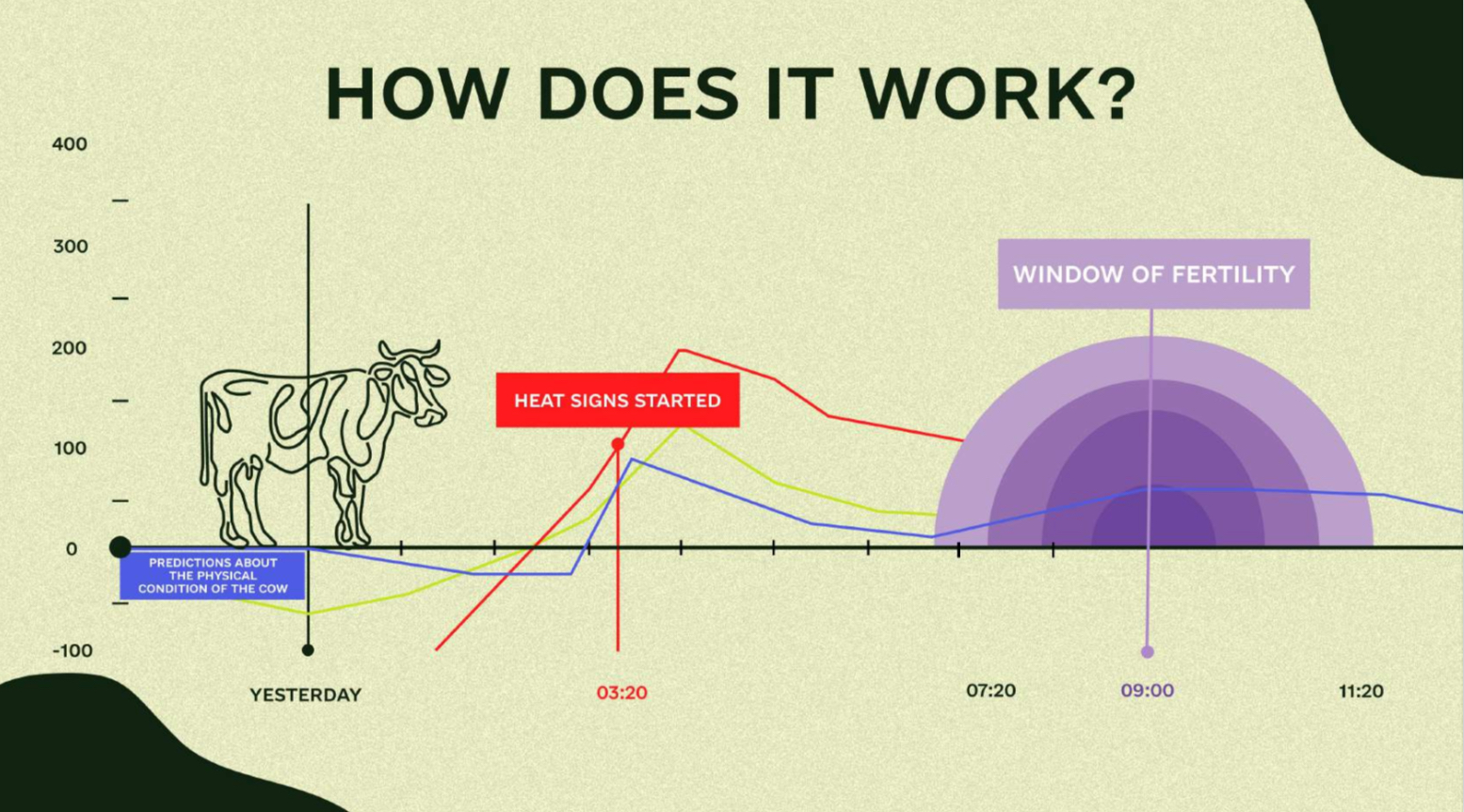 HOW DOES IT WORK?

400
300
200
100
0
-100

WINDOW OF FERTILITY

HEAT SIGNS STARTED

PREDICTIONS ABOUT THE PHYSICAL CONDITION OF THE COW

YESTERDAY
03:20
07:20
09:00
11:20